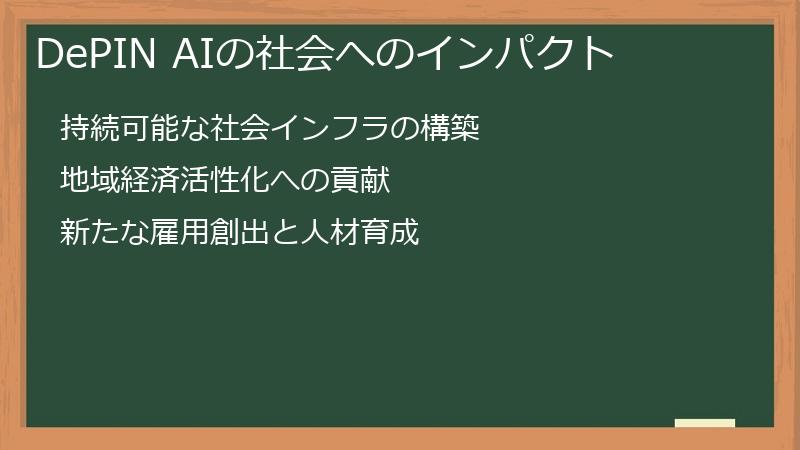 DePIN AIの社会へのインパクト

持続可能な社会インフラの構築

地域経済活性化への貢献

新たな雇用創出と人材育成